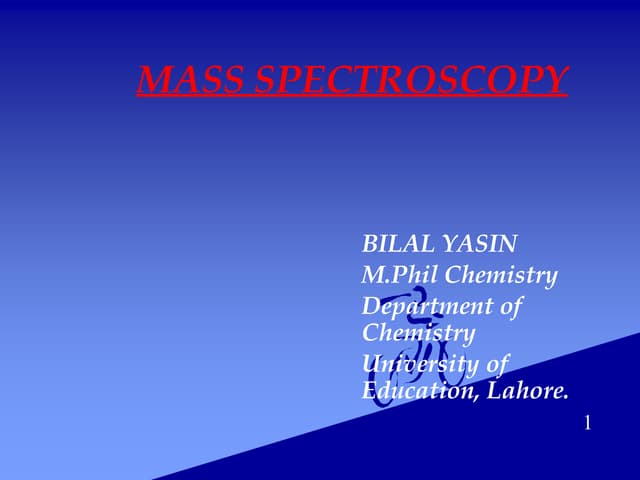 MASS SPECTROSCOPY

BILAL YASIN
M.Phil Chemistry
Department of Chemistry
University of Education, Lahore.

1